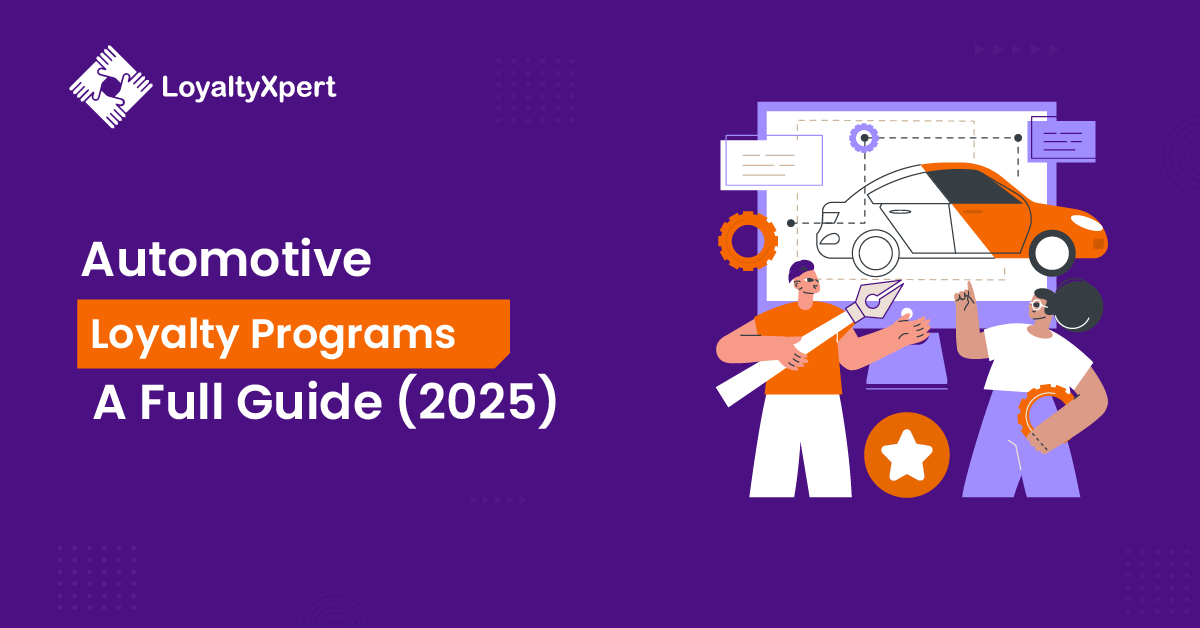 LoyaltyXpert

Automotive
Loyalty Programs
A Full Guide (2025)